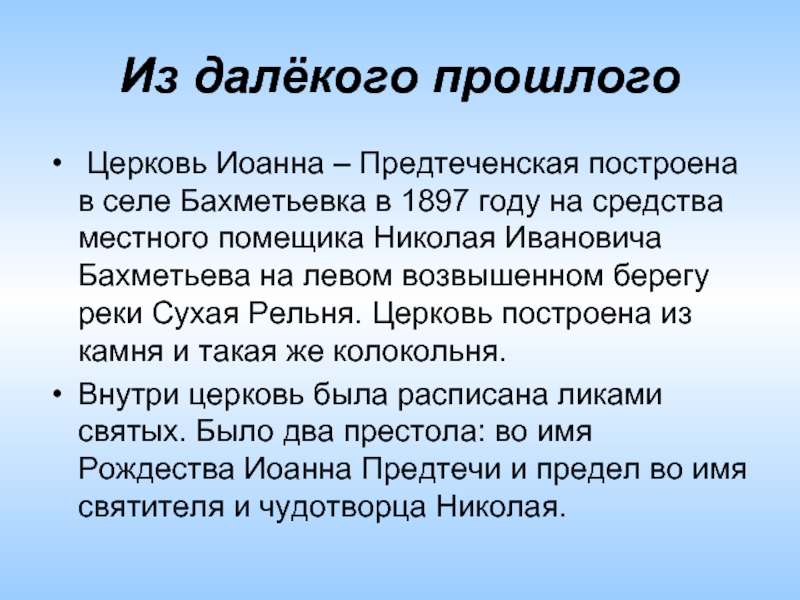 Из далёкого прошлого

• Церковь Иоанна – Предтеченская построена в селе Бахметьевка в 1897 году на средства местного помещика Николая Ивановича Бахметьева на левом возвышенном берегу реки Сухая Рельня. Церковь построена из камня и такая же колокольня.

• Внутри церковь была расписана ликами святых. Было два престола: во имя Рождества Иоанна Предтечи и предел во имя святителя и чудотворца Николая.